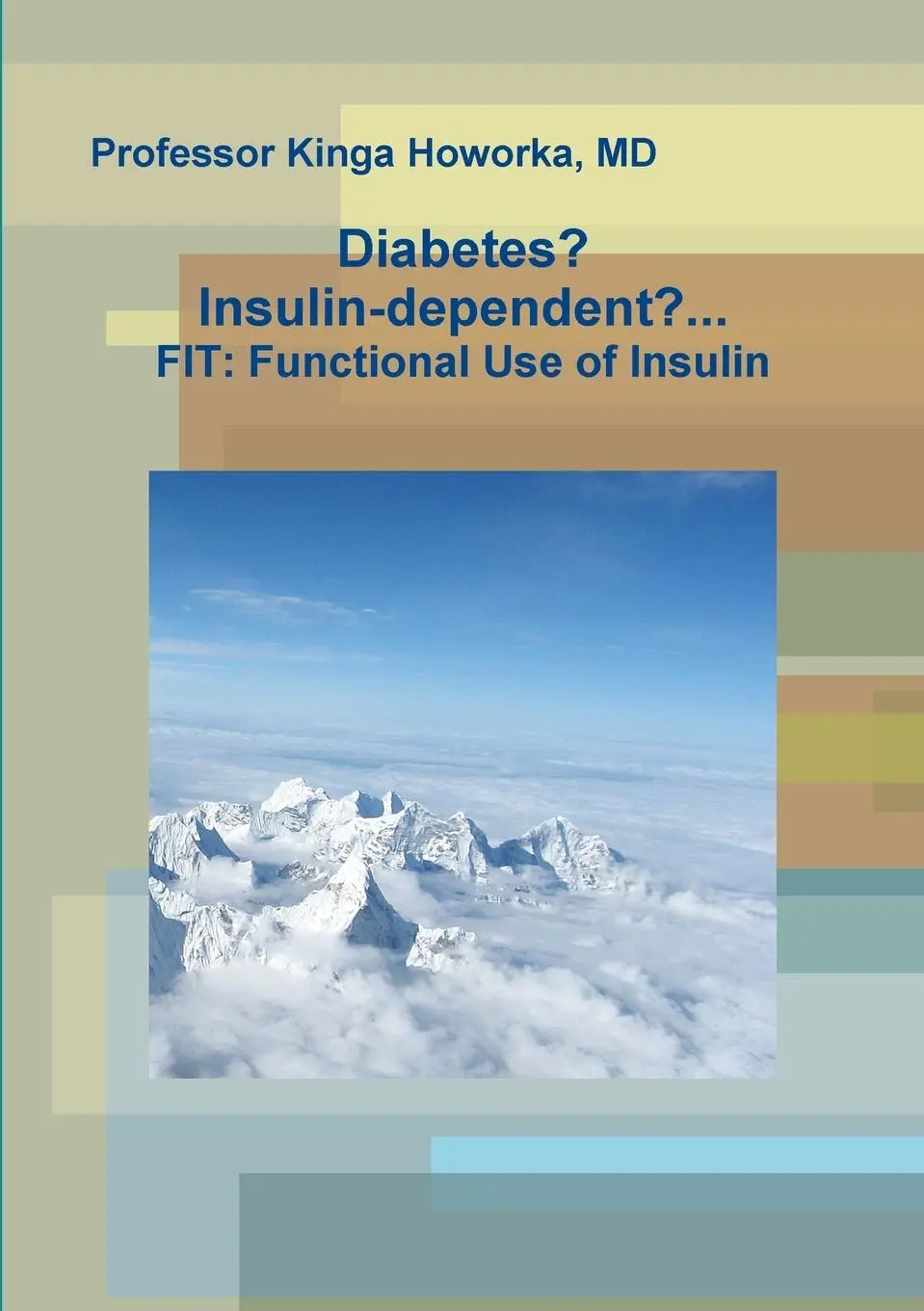 Professor Kinga Howorka, MD

Diabetes?
Insulin-dependent?...
FIT: Functional Use of Insulin